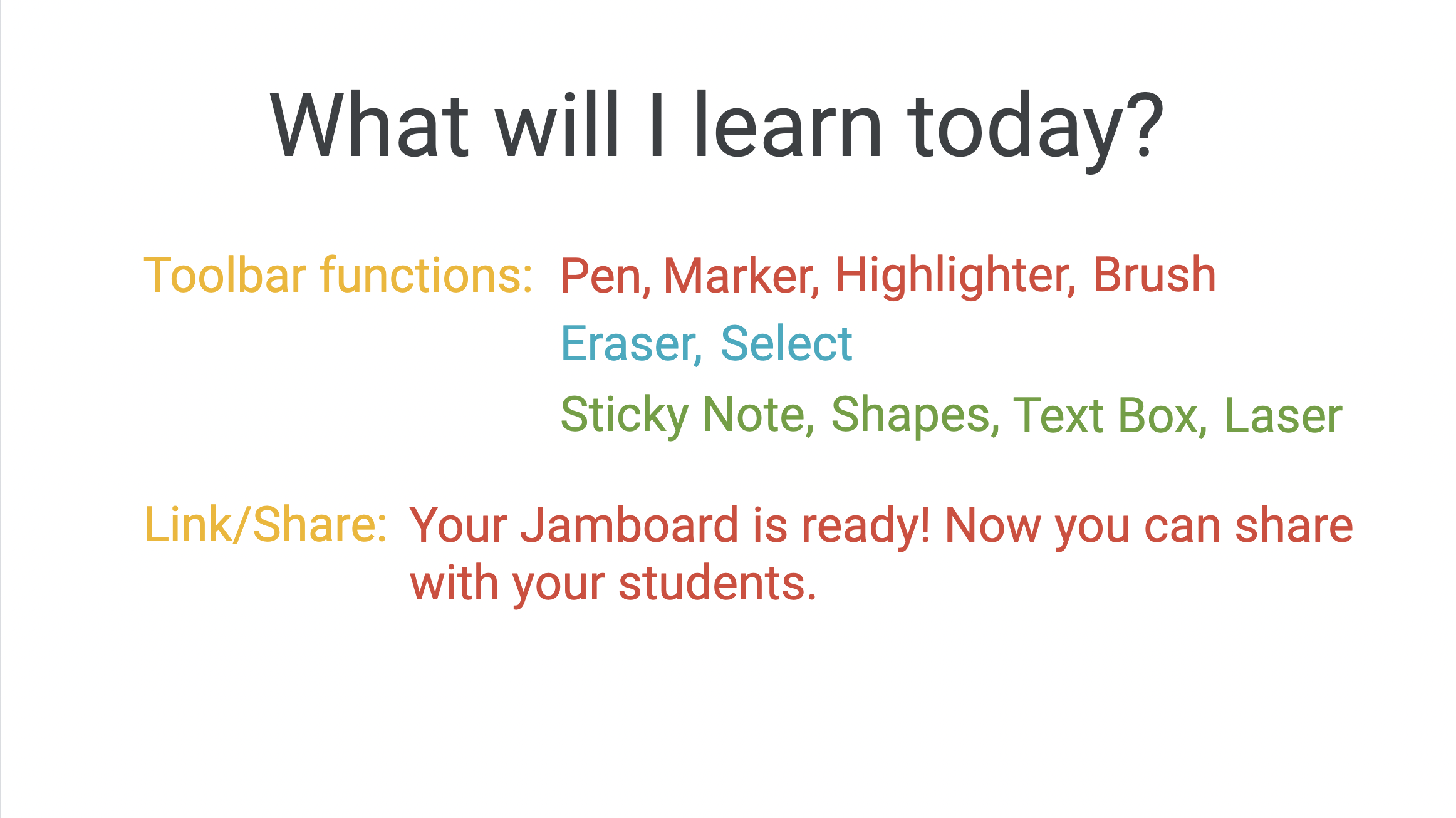 What will I learn today?

Toolbar functions: Pen, Marker, Highlighter, Brush
Eraser, Select
Sticky Note, Shapes, Text Box, Laser

Link/Share: Your Jamboard is ready! Now you can share with your students.